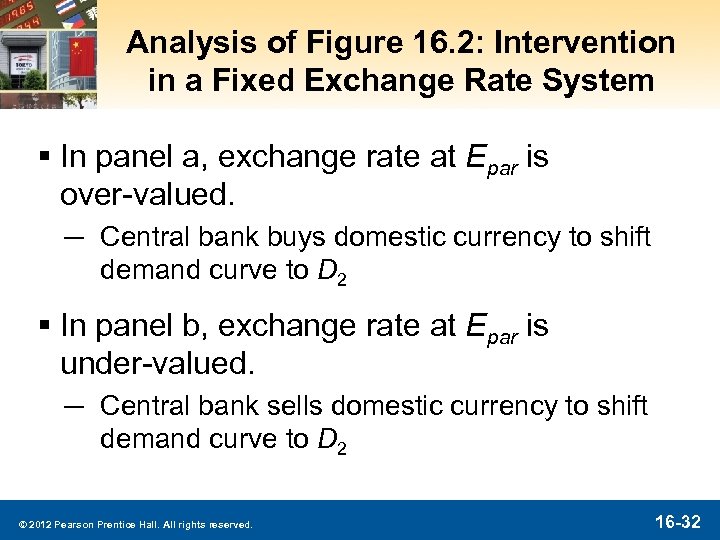 Analysis of Figure 16.2: Intervention in a Fixed Exchange Rate System

▪ In panel a, exchange rate at $E_{par}$ is over-valued.

— Central bank buys domestic currency to shift demand curve to $D_2$

▪ In panel b, exchange rate at $E_{par}$ is under-valued.

— Central bank sells domestic currency to shift demand curve to $D_2$

© 2012 Pearson Prentice Hall. All rights reserved.

16-32